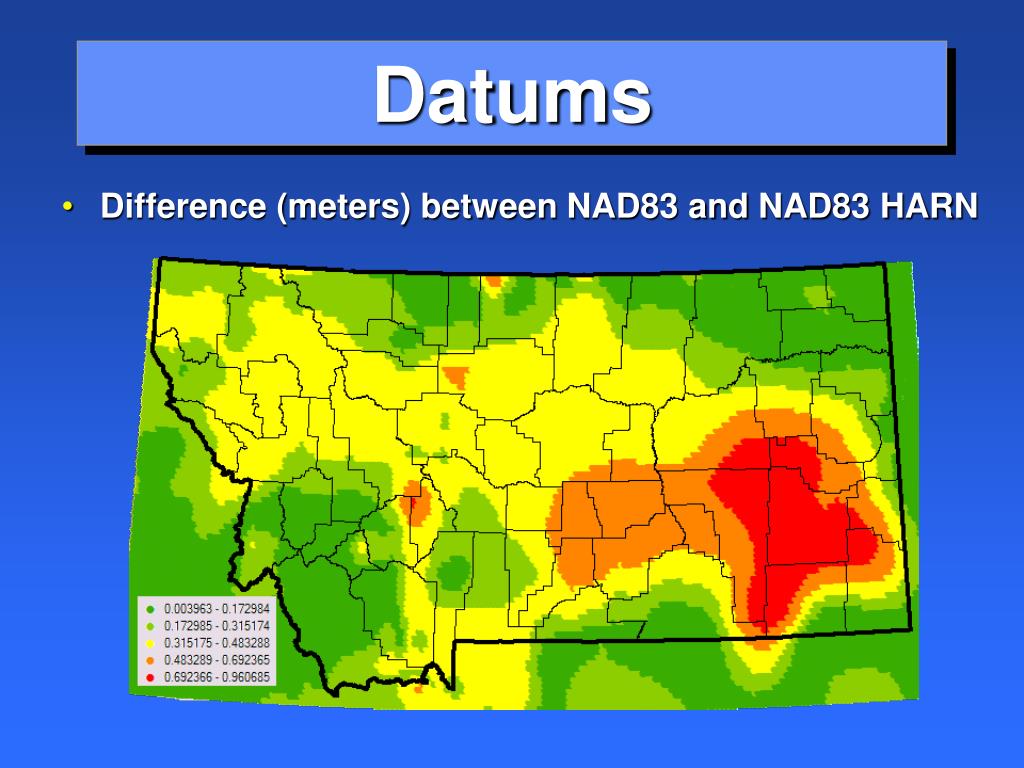 Datums

• Difference (meters) between NAD83 and NAD83 HARN

0.003963 - 0.172984
0.172985 - 0.315174
0.315175 - 0.483288
0.483289 - 0.692365
0.692366 - 0.960685